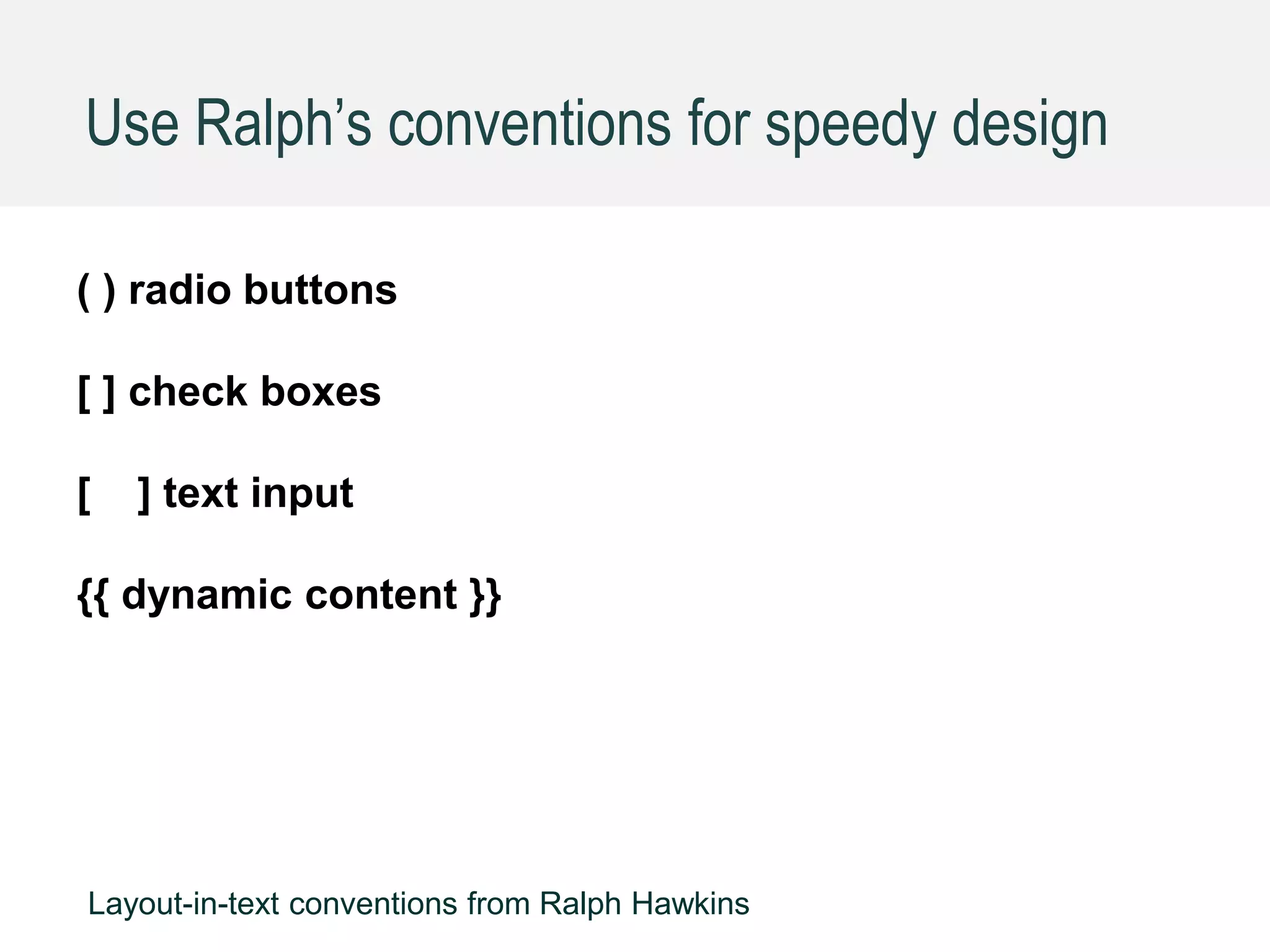 Use Ralph’s conventions for speedy design

( ) radio buttons

[ ] check boxes

[    ] text input

{{ dynamic content }}

Layout-in-text conventions from Ralph Hawkins